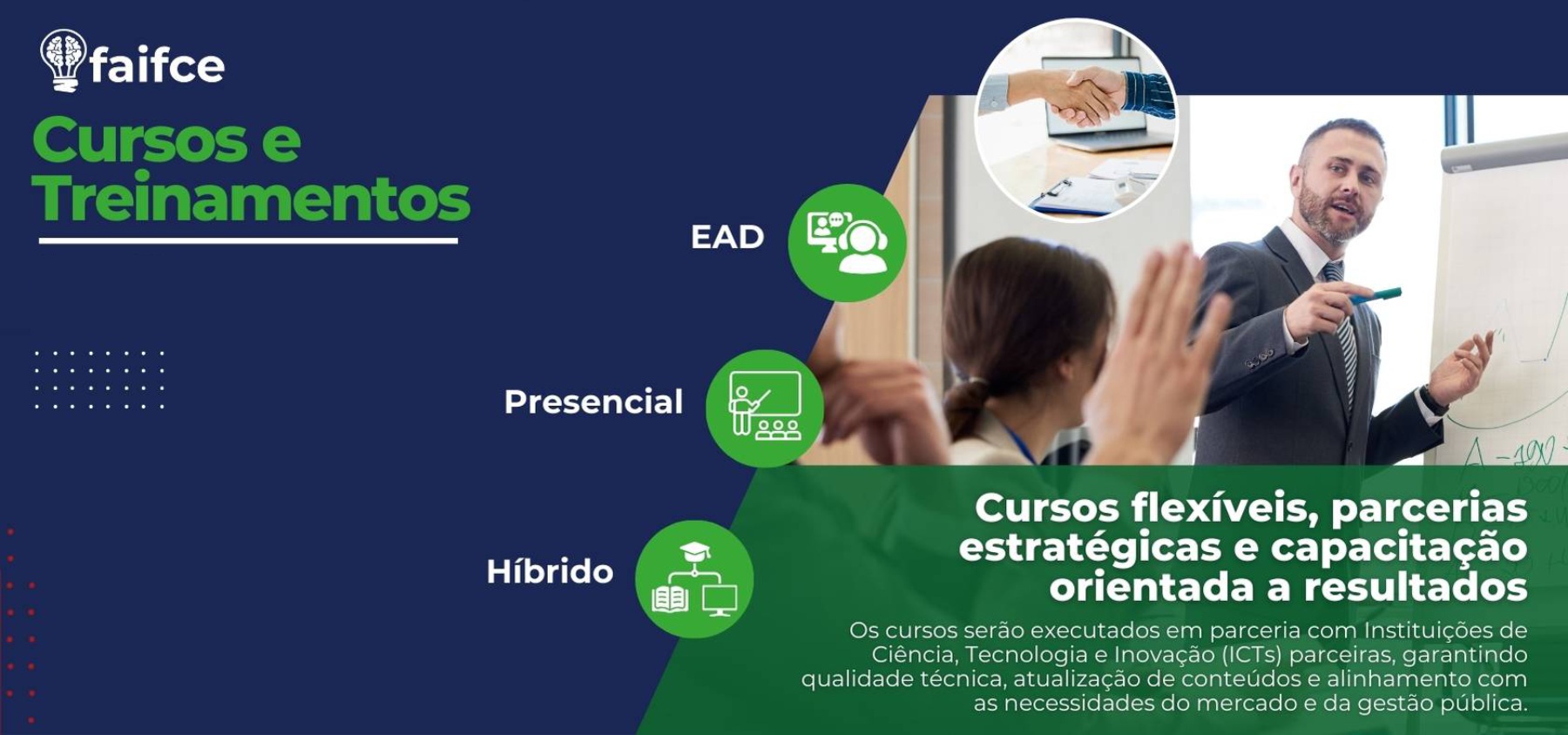 faifce

Cursos e Treinamentos

EAD

Presencial

Híbrido

Cursos flexíveis, parcerias estratégicas e capacitação orientada a resultados

Os cursos serão executados em parceria com Instituições de Ciência, Tecnologia e Inovação (ICTs) parceiras, garantindo qualidade técnica, atualização de conteúdos e alinhamento com as necessidades do mercado e da gestão pública.